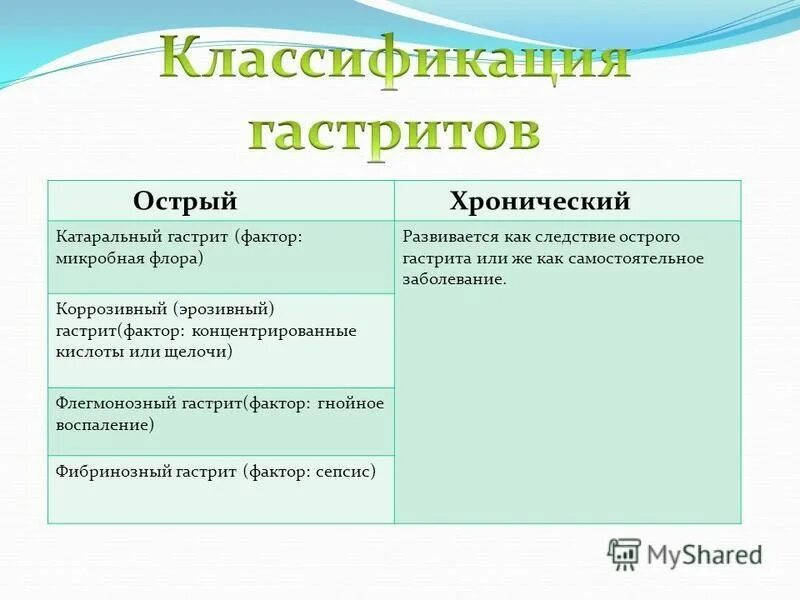 Классификация гастритов

| Острый | Хронический |
|---|---|
| Катаральный гастрит (фактор: микробная флора) | Развивается как следствие острого гастрита или же как самостоятельное заболевание. |
| Коррозивный (эрозивный) гастрит(фактор: концентрированные кислоты или щелочи) | |
| Флегмонозный гастрит(фактор: гнойное воспаление) | |
| Фибринозный гастрит (фактор: сепсис) | |

MyShared